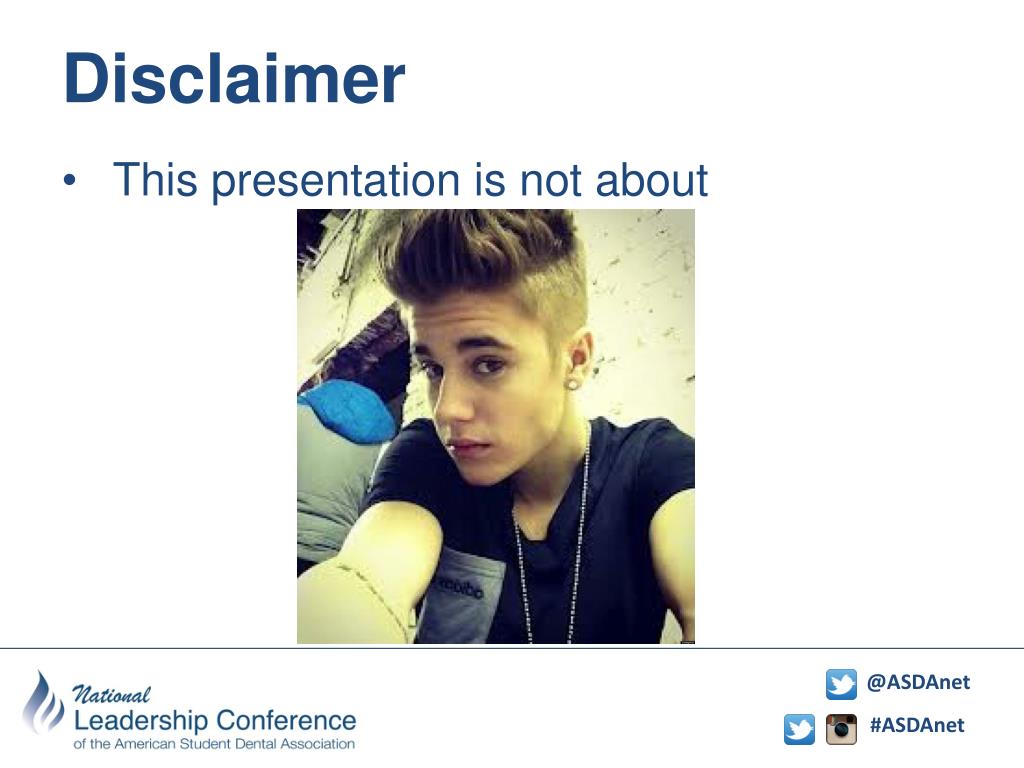 Disclaimer

• This presentation is not about

National
Leadership Conference
of the American Student Dental Association

@ASDAnet

#ASDAnet